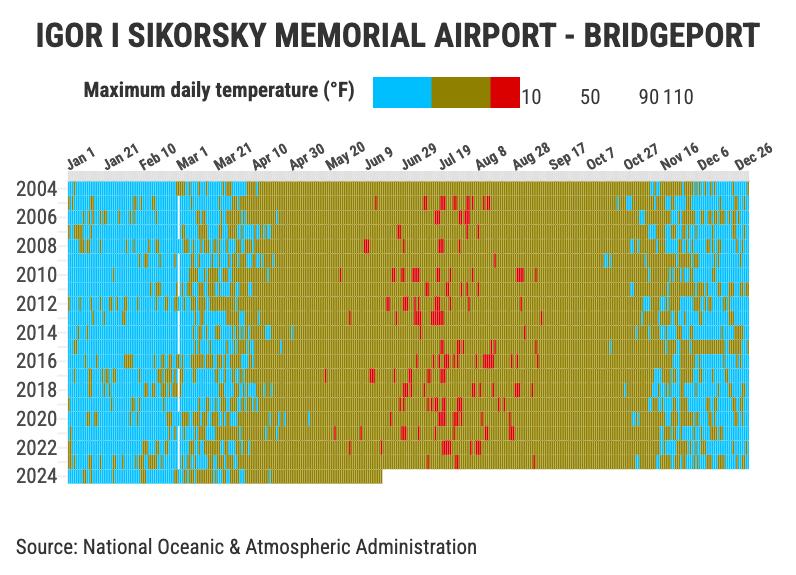 IGOR I SIKORSKY MEMORIAL AIRPORT - BRIDGEPORT

Maximum daily temperature (°F) 10 50 90 110

Jan 1 Jan 21 Feb 10 Mar 1 Mar 21 Apr 10 Apr 30 May 20 Jun 9 Jun 29 Jul 19 Aug 8 Aug 28 Sep 17 Oct 7 Oct 27 Nov 16 Dec 6 Dec 26

2004
2006
2008
2010
2012
2014
2016
2018
2020
2022
2024

Source: National Oceanic & Atmospheric Administration